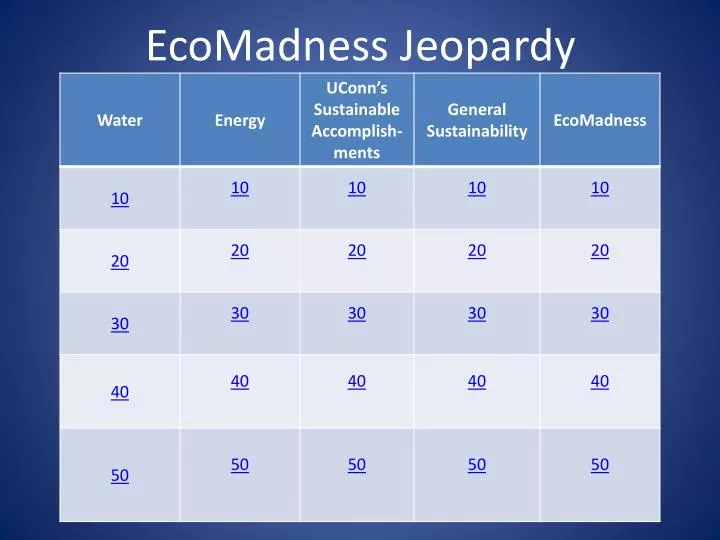 EcoMadness Jeopardy

| Water | Energy | UConn's Sustainable Accomplishments | General Sustainability | EcoMadness |
|---|---|---|---|---|
| 10 | 10 | 10 | 10 | 10 |
| 20 | 20 | 20 | 20 | 20 |
| 30 | 30 | 30 | 30 | 30 |
| 40 | 40 | 40 | 40 | 40 |
| 50 | 50 | 50 | 50 | 50 |